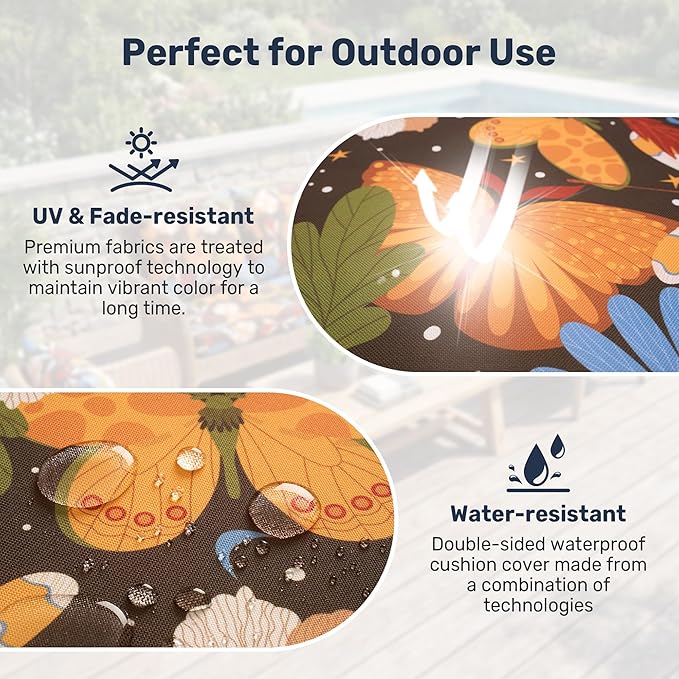 Perfect for Outdoor Use

UV & Fade-resistant

Premium fabrics are treated with sunproof technology to maintain vibrant color for a long time.

Water-resistant

Double-sided waterproof cushion cover made from a combination of technologies